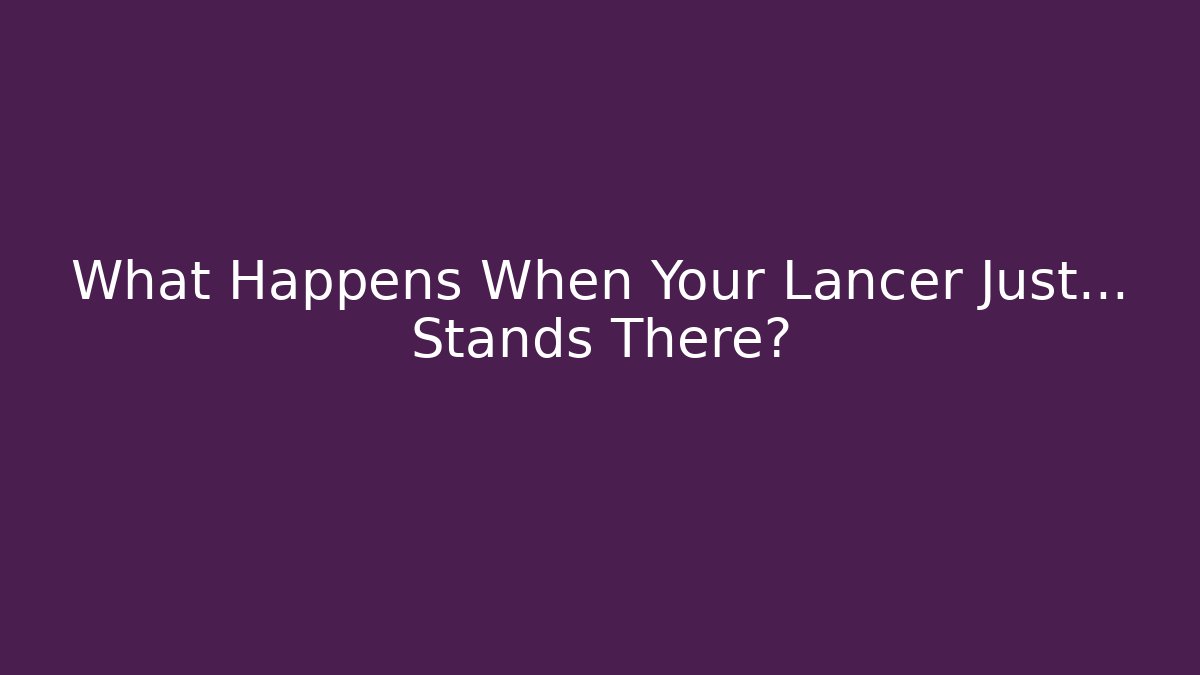 What Happens When Your Lancer Just... Stands There?